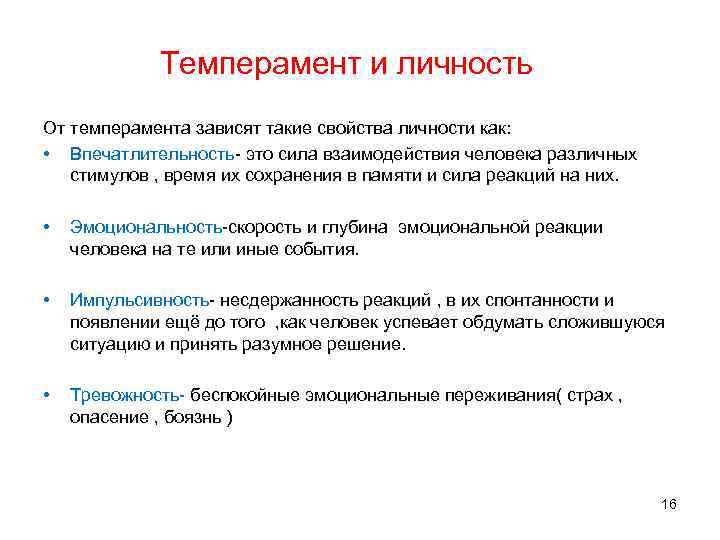 Темперамент и личность

От темперамента зависят такие свойства личности как:

• Впечатлительность- это сила взаимодействия человека различных стимулов , время их сохранения в памяти и сила реакций на них.

• Эмоциональность-скорость и глубина эмоциональной реакции человека на те или иные события.

• Импульсивность- несдержанность реакций , в их спонтанности и появлении ещё до того ,как человек успевает обдумать сложившуюся ситуацию и принять разумное решение.

• Тревожность- беспокойные эмоциональные переживания( страх , опасение , боязнь )

16